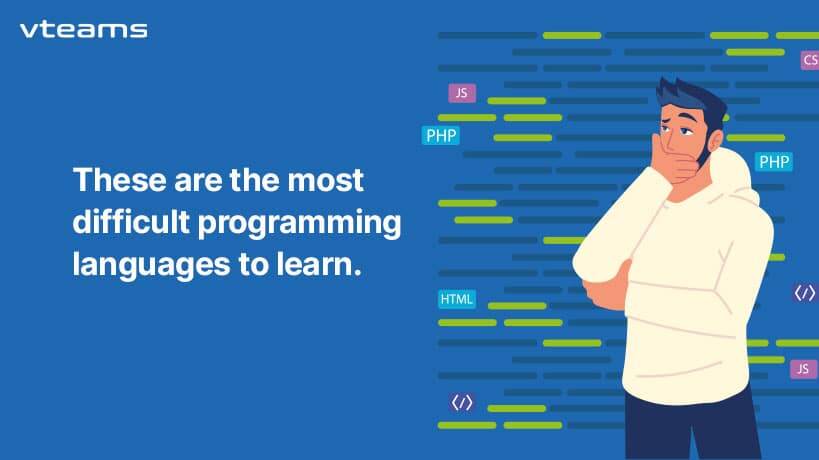 vteams

These are the most difficult programming languages to learn.

CS
JS
PHP
PHP
HTML
</>
JS
</>